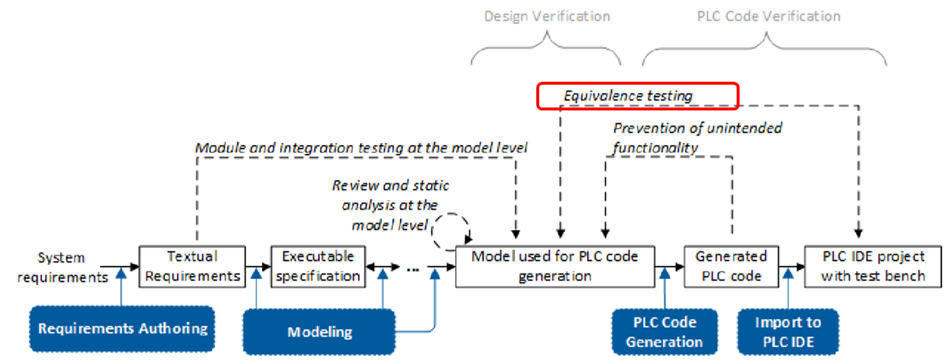 Design Verification

PLC Code Verification

Equivalence testing

Prevention of unintended functionality

Module and integration testing at the model level

Review and static analysis at the model level

System requirements

Textual Requirements

Executable specification

...

Model used for PLC code generation

Generated PLC code

PLC IDE project with test bench

Requirements Authoring

Modeling

PLC Code Generation

Import to PLC IDE